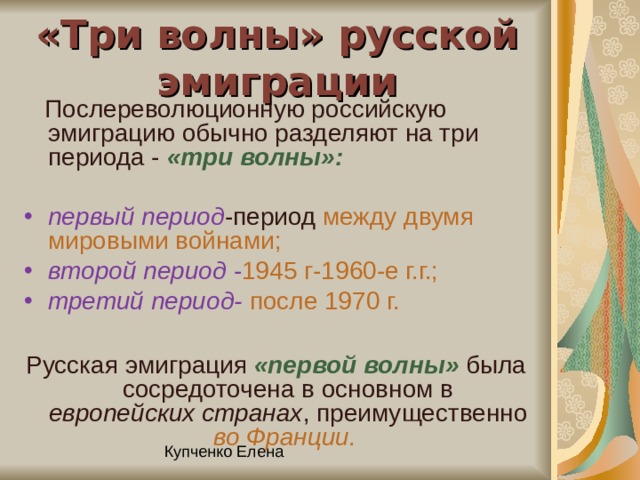 «Три волны» русской эмиграции

Послереволюционную российскую эмиграцию обычно разделяют на три периода - «три волны»:

• первый период-период между двумя мировыми войнами;
• второй период -1945 г-1960-е г.г.;
• третий период- после 1970 г.

Русская эмиграция «первой волны» была сосредоточена в основном в европейских странах, преимущественно во Франции.

Купченко Елена